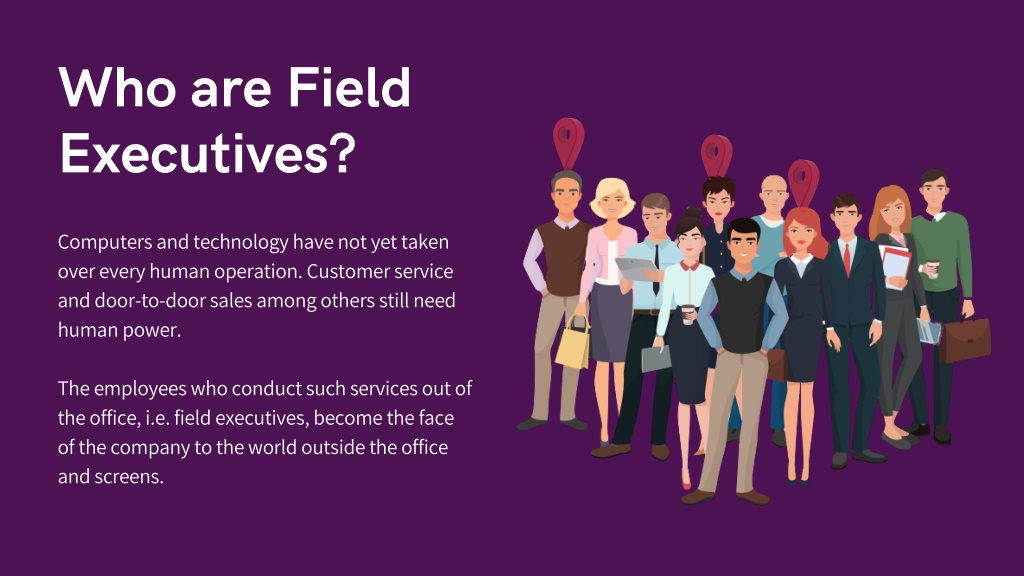 Who are Field Executives?

Computers and technology have not yet taken over every human operation. Customer service and door-to-door sales among others still need human power.

The employees who conduct such services out of the office, i.e. field executives, become the face of the company to the world outside the office and screens.